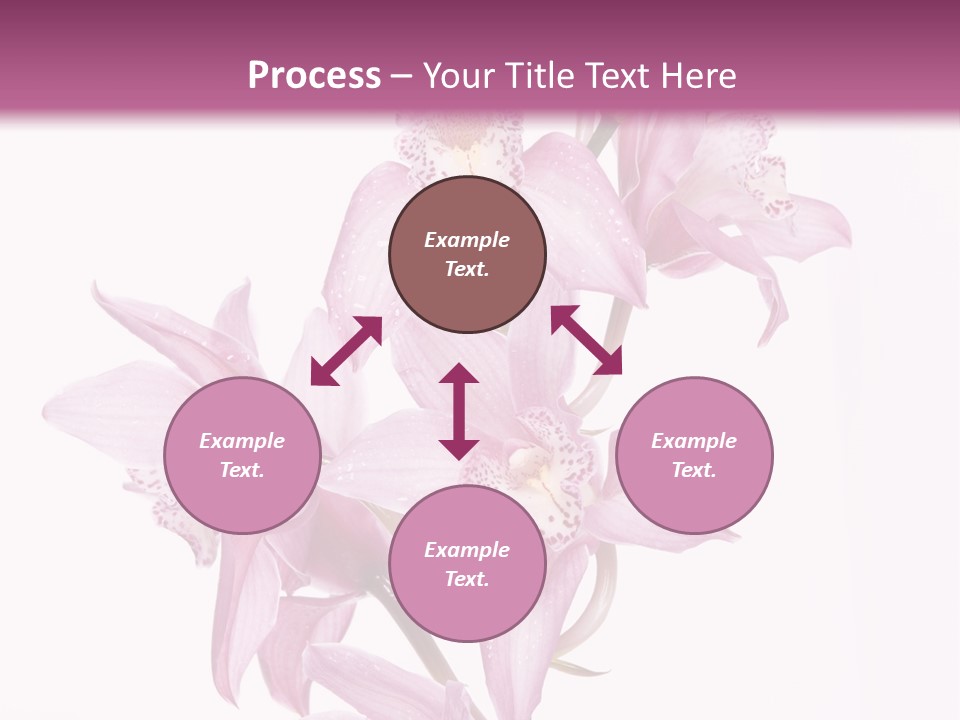 Process – Your Title Text Here

Example Text.

Example Text.

Example Text.

Example Text.